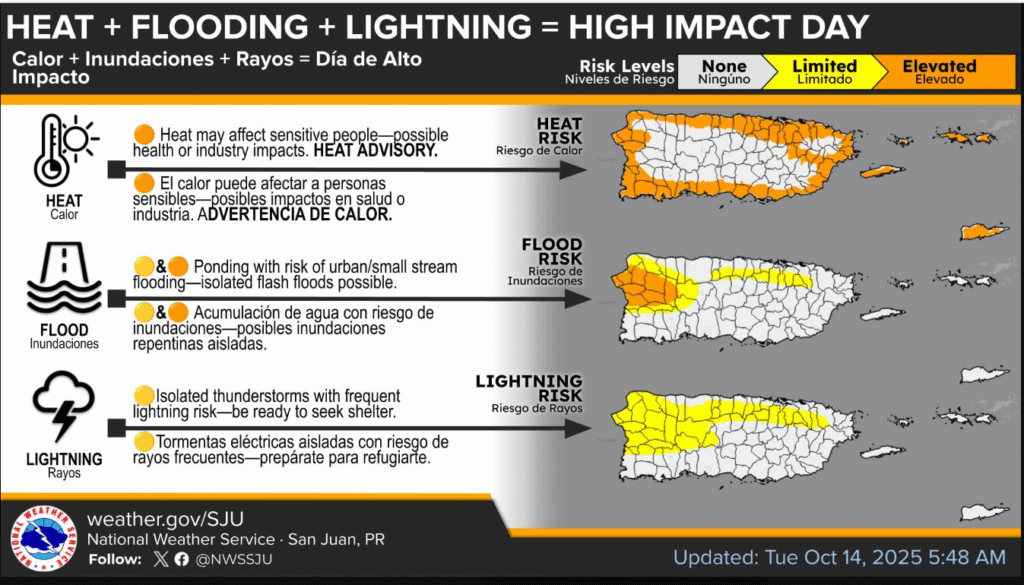 HEAT + FLOODING + LIGHTNING = HIGH IMPACT DAY

Calor + Inundaciones + Rayos = Día de Alto Impacto

Risk Levels
Niveles de Riesgo

None
Ningúno

Limited
Limitado

Elevated
Elevado

HEAT
Calor

Heat may affect sensitive people—possible health or industry impacts. HEAT ADVISORY.

El calor puede afectar a personas sensibles—posibles impactos en salud o industria. ADVERTENCIA DE CALOR.

HEAT RISK
Riesgo de Calor

FLOOD
Inundaciones

& Ponding with risk of urban/small stream flooding—isolated flash floods possible.

& Acumulación de agua con riesgo de inundaciones—posibles inundaciones repentinas aisladas.

FLOOD RISK
Riesgo de Inundaciones

LIGHTNING
Rayos

Isolated thunderstorms with frequent lightning risk—be ready to seek shelter.

Tormentas eléctricas aisladas con riesgo de rayos frecuentes—prepárate para refugiarte.

LIGHTNING RISK
Riesgo de Rayos

NATIONAL WEATHER SERVICE

weather.gov/SJU
National Weather Service · San Juan, PR
Follow: @NWSSJU

Updated: Tue Oct 14, 2025 5:48 AM